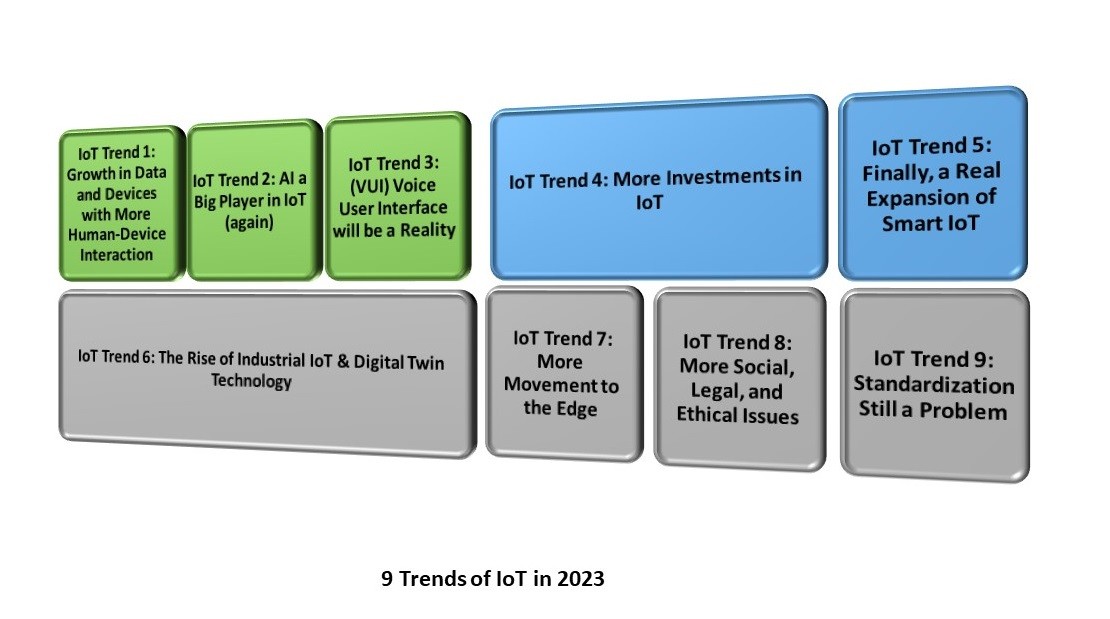 IoT Trend 1: Growth in Data and Devices with More Human-Device Interaction

IoT Trend 2: AI a Big Player in IoT (again)

IoT Trend 3: (VUI) Voice User Interface will be a Reality

IoT Trend 4: More Investments in IoT

IoT Trend 5: Finally, a Real Expansion of Smart IoT

IoT Trend 6: The Rise of Industrial IoT & Digital Twin Technology

IoT Trend 7: More Movement to the Edge

IoT Trend 8: More Social, Legal, and Ethical Issues

IoT Trend 9: Standardization Still a Problem

9 Trends of IoT in 2023